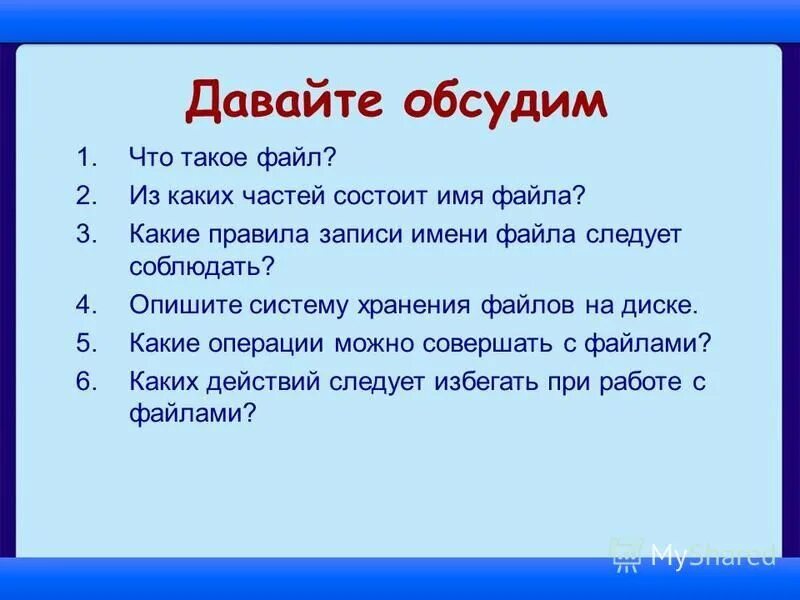 Давайте обсудим

1. Что такое файл?
2. Из каких частей состоит имя файла?
3. Какие правила записи имени файла следует соблюдать?
4. Опишите систему хранения файлов на диске.
5. Какие операции можно совершать с файлами?
6. Каких действий следует избегать при работе с файлами?

MyShared